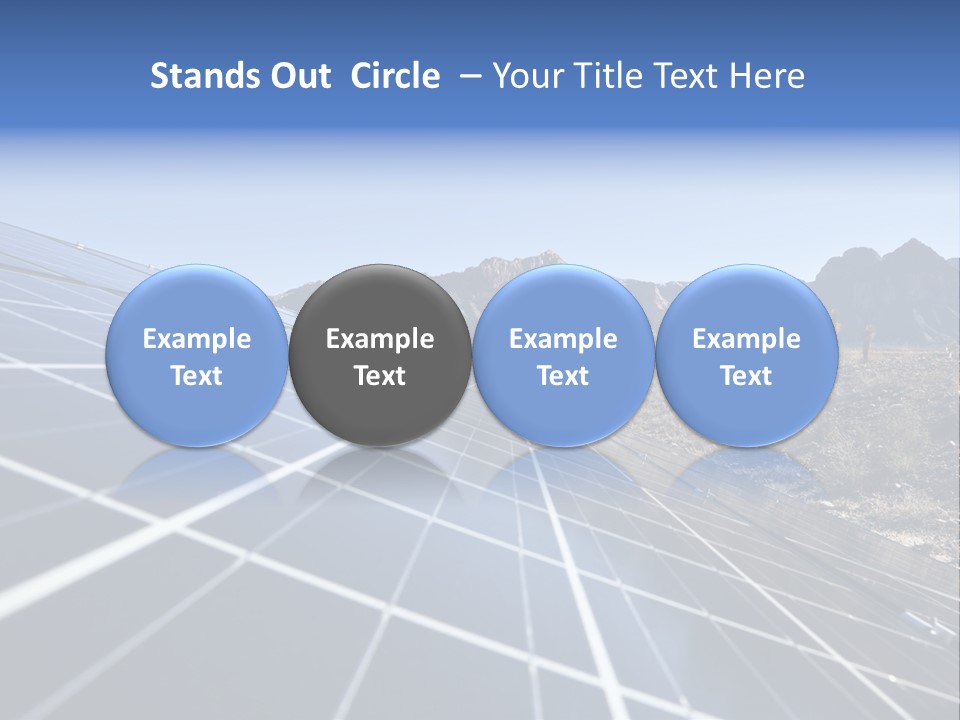 Stands Out Circle – Your Title Text Here

Example Text

Example Text

Example Text

Example Text